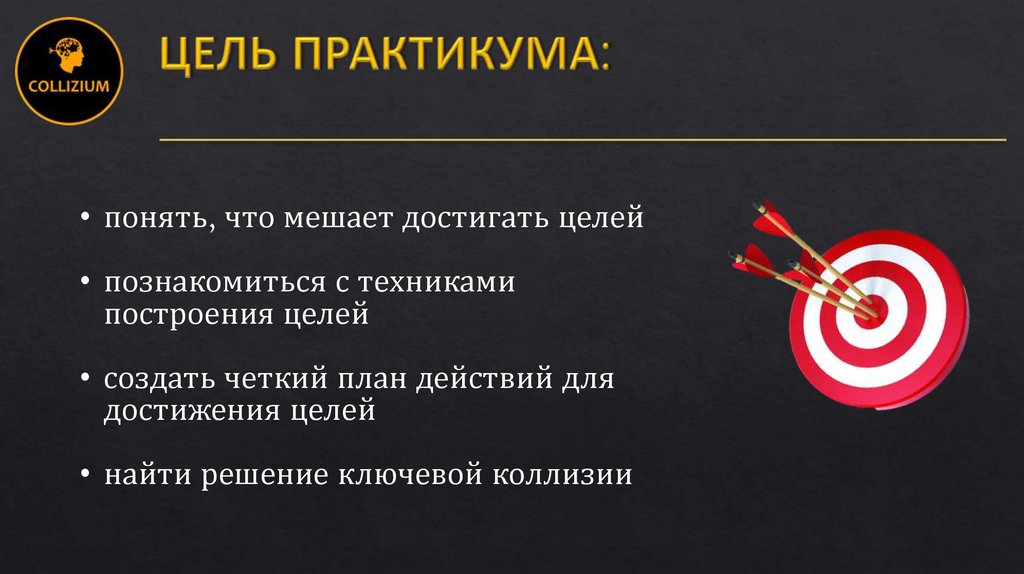 COLLIZIUM

ЦЕЛЬ ПРАКТИКУМА:

• понять, что мешает достигать целей

• познакомиться с техниками построения целей

• создать четкий план действий для достижения целей

• найти решение ключевой коллизии